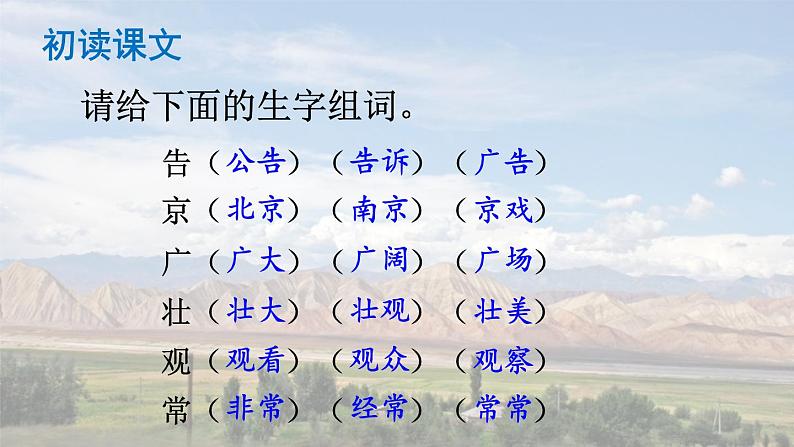 初读课文

请给下面的生字组词。

告（公告）（告诉）（广告）
京（北京）（南京）（京戏）
广（广大）（广阔）（广场）
壮（壮大）（壮观）（壮美）
观（观看）（观众）（观察）
常（非常）（经常）（常常）